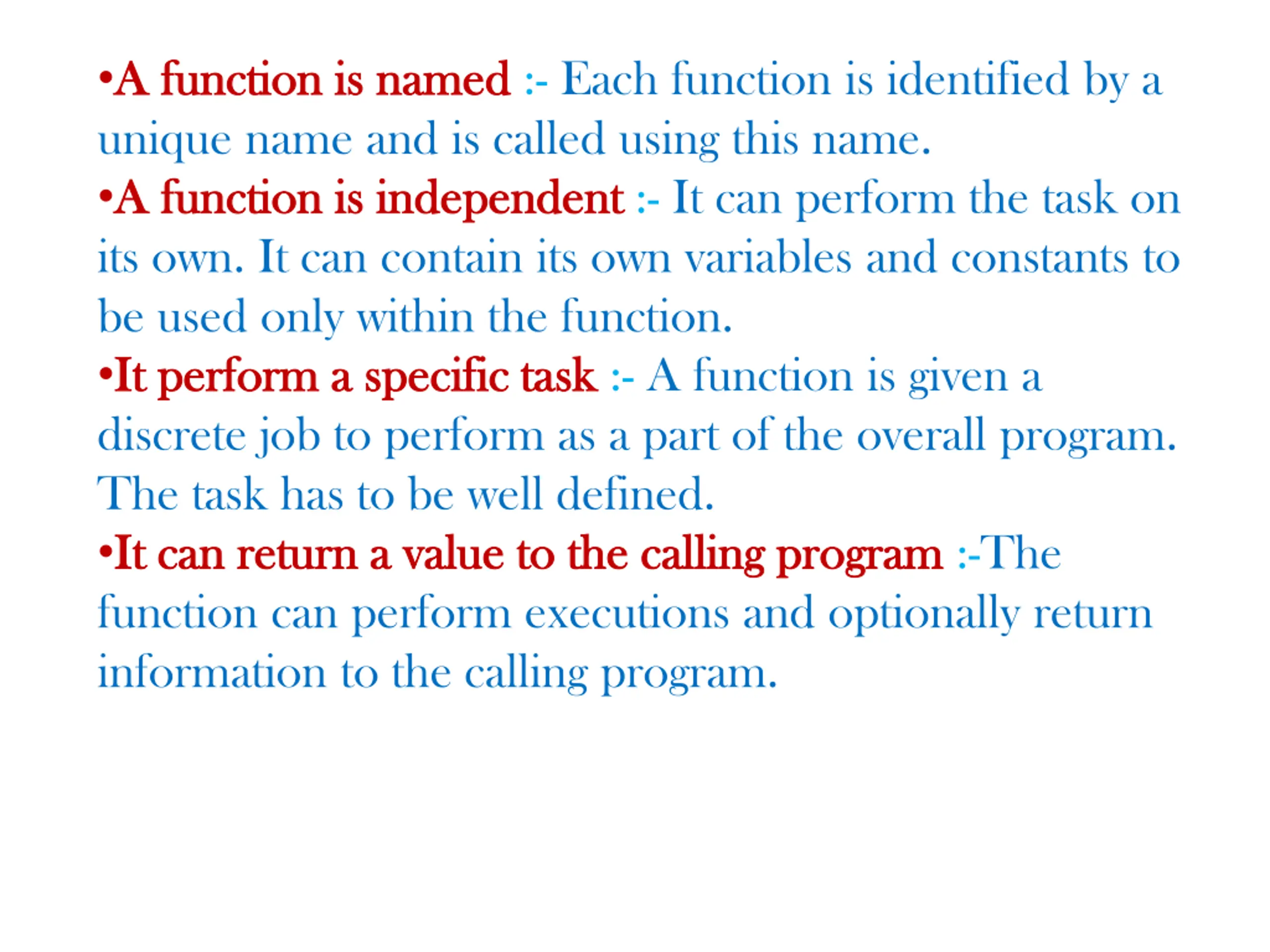 •A function is named :- Each function is identified by a unique name and is called using this name.
•A function is independent :- It can perform the task on its own. It can contain its own variables and constants to be used only within the function.
•It perform a specific task :- A function is given a discrete job to perform as a part of the overall program. The task has to be well defined.
•It can return a value to the calling program :-The function can perform executions and optionally return information to the calling program.